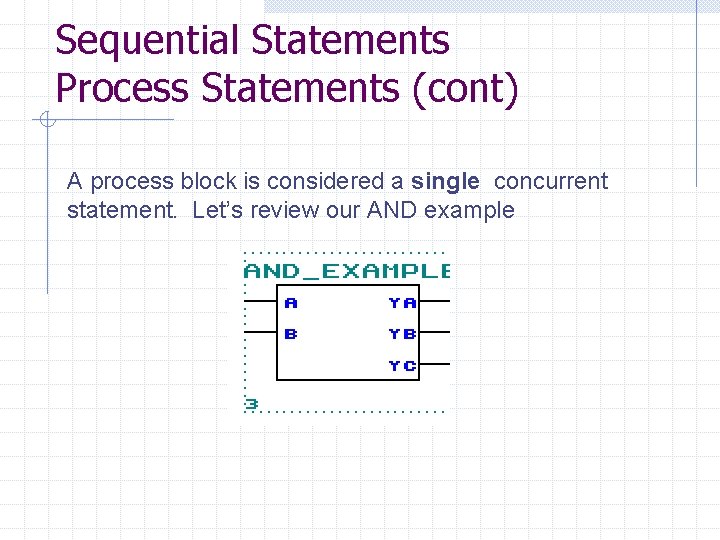 Sequential Statements
Process Statements (cont)

A process block is considered a single concurrent statement. Let's review our AND example

AND_EXAMPLE
A
B
YA
YB
YC
3